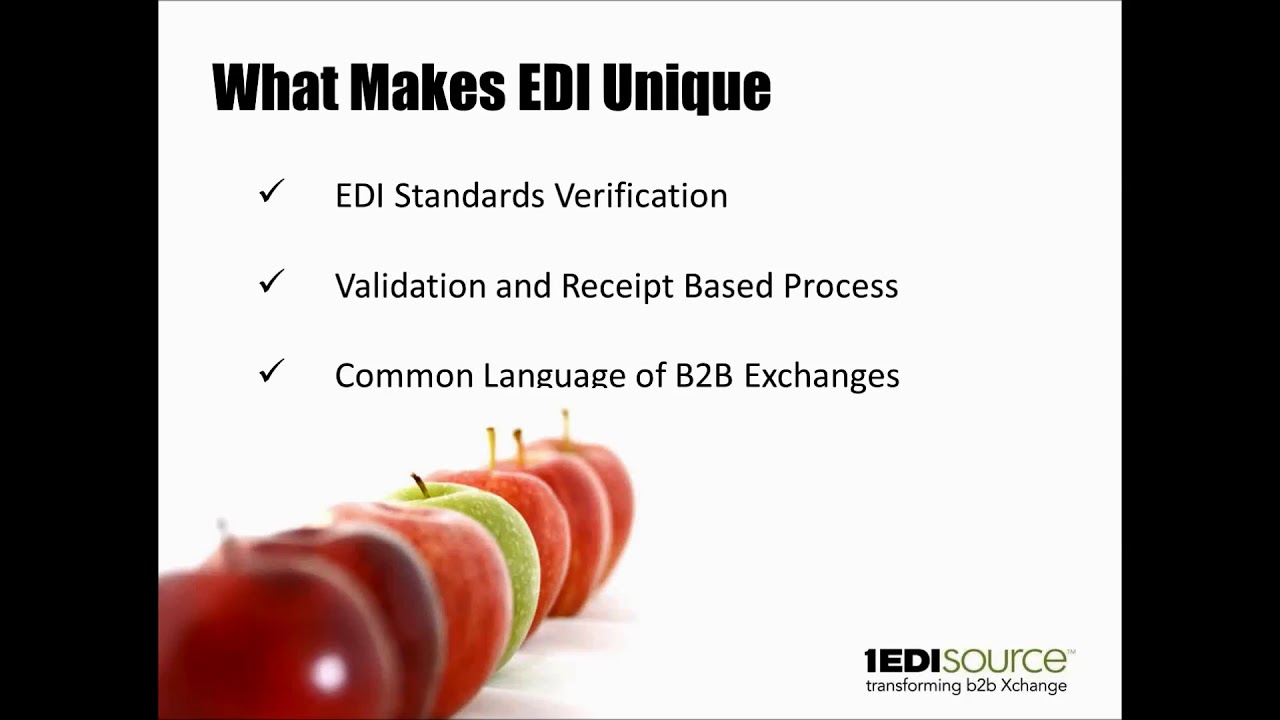 What Makes EDI Unique

✓ EDI Standards Verification

✓ Validation and Receipt Based Process

✓ Common Language of B2B Exchanges

1EDISOURCE™
transforming b2b Xchange